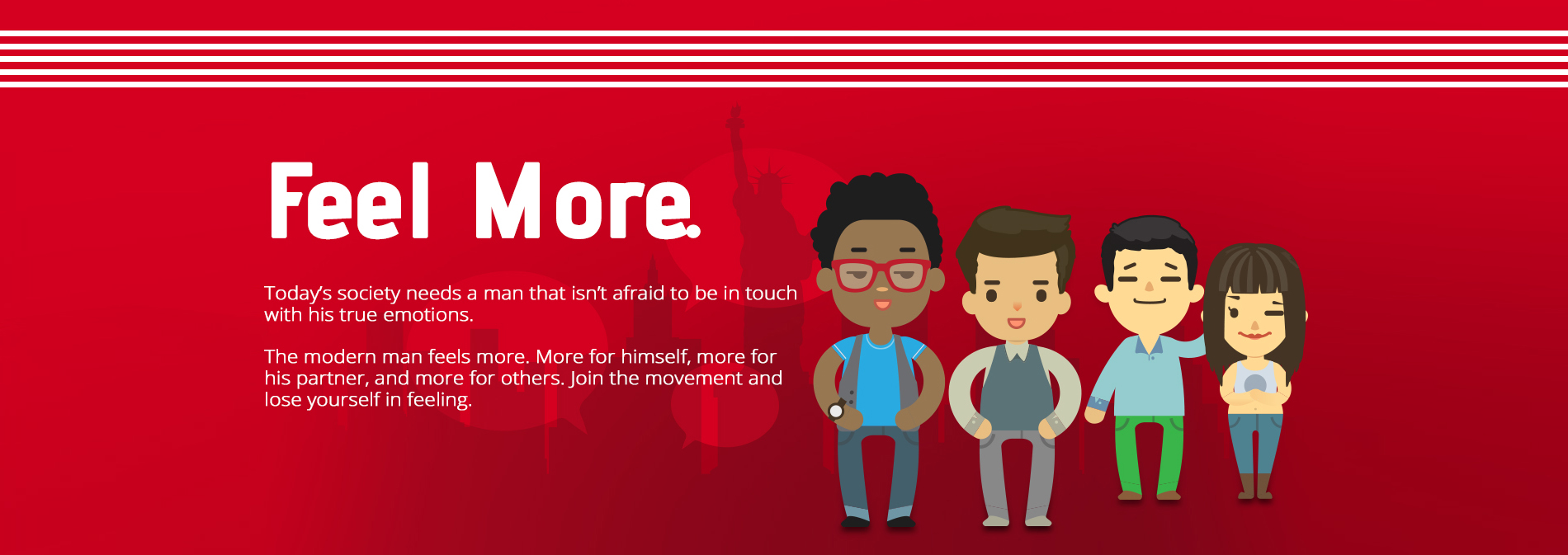 Feel More.

Today's society needs a man that isn't afraid to be in touch with his true emotions.

The modern man feels more. More for himself, more for his partner, and more for others. Join the movement and lose yourself in feeling.